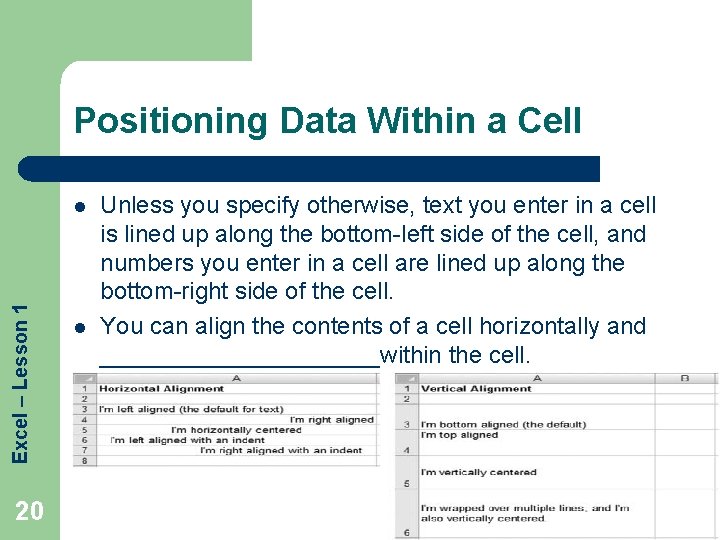 Positioning Data Within a Cell

- Unless you specify otherwise, text you enter in a cell is lined up along the bottom-left side of the cell, and numbers you enter in a cell are lined up along the bottom-right side of the cell.
- You can align the contents of a cell horizontally and ____________________within the cell.

| | A |
|---|---|
| 1 | Horizontal Alignment |
| 2 | |
| 3 | I'm left aligned (the default for text) |
| 4 | I'm right aligned |
| 5 | I'm horizontally centered |
| 6 | I'm left aligned with an indent |
| 7 | I'm right aligned with an indent |
| 8 | |

| | A | B |
|---|---|---|
| 1 | Vertical Alignment | |
| 2 | | |
| 3 | I'm bottom aligned (the default) | |
| 4 | I'm top aligned | |
| 5 | I'm vertically centered | |
| 6 | I'm wrapped over multiple lines, and I'm also vertically centered | |

Excel – Lesson 1

20